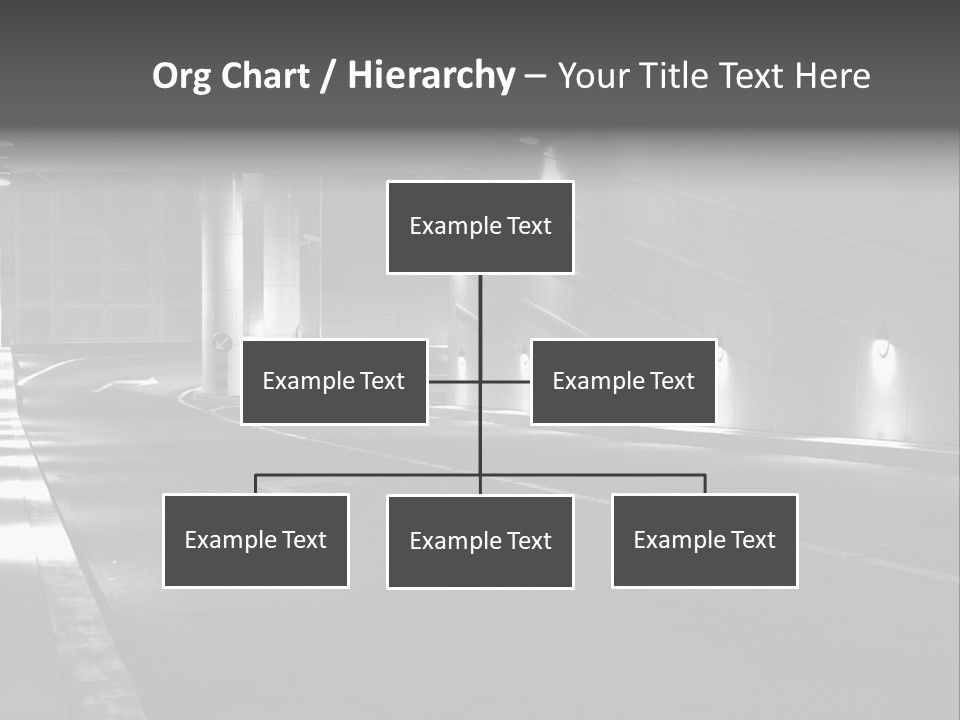 Org Chart / Hierarchy – Your Title Text Here

Example Text

Example Text

Example Text

Example Text

Example Text

Example Text